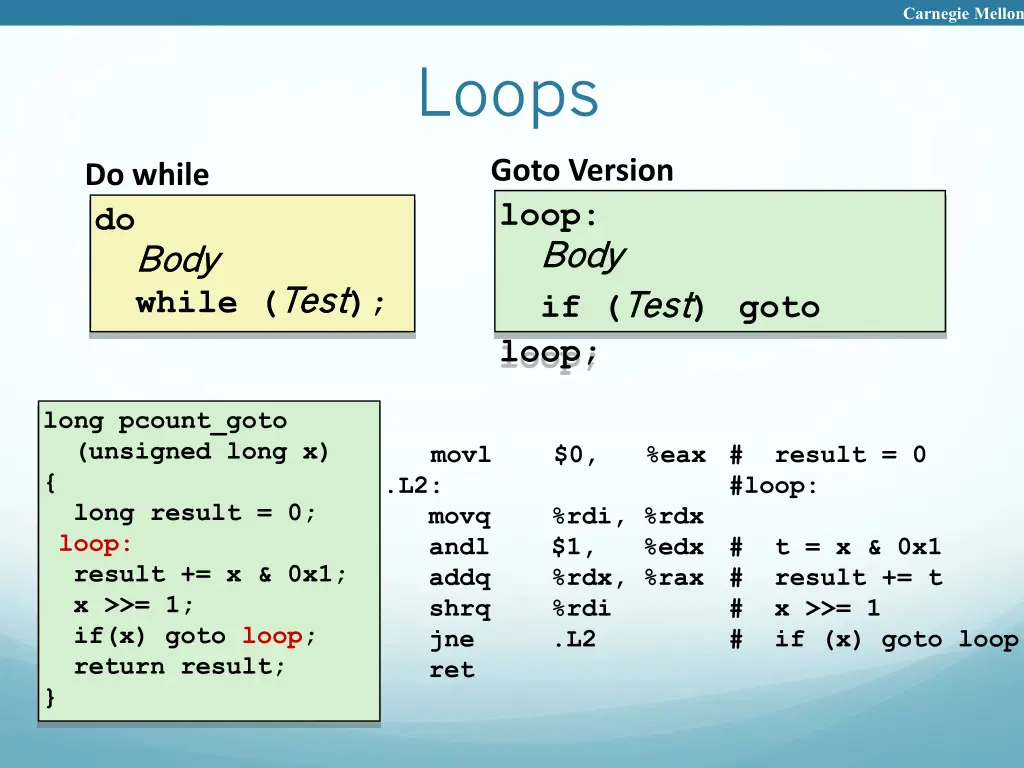 Carnegie Mellon

Loops

Do while

do
Body
while (Test);

Goto Version

loop:
Body
if (Test) goto loop;

long pcount_goto
(unsigned long x)
{
long result = 0;
loop:
result += x & 0x1;
x >>= 1;
if(x) goto loop;
return result;
}

movl $0, %eax # result = 0
.L2: #loop:
movq %rdi, %rdx
andl $1, %edx # t = x & 0x1
addq %rdx, %rax # result += t
shrq %rdi # x >>= 1
jne .L2 # if (x) goto loop
ret